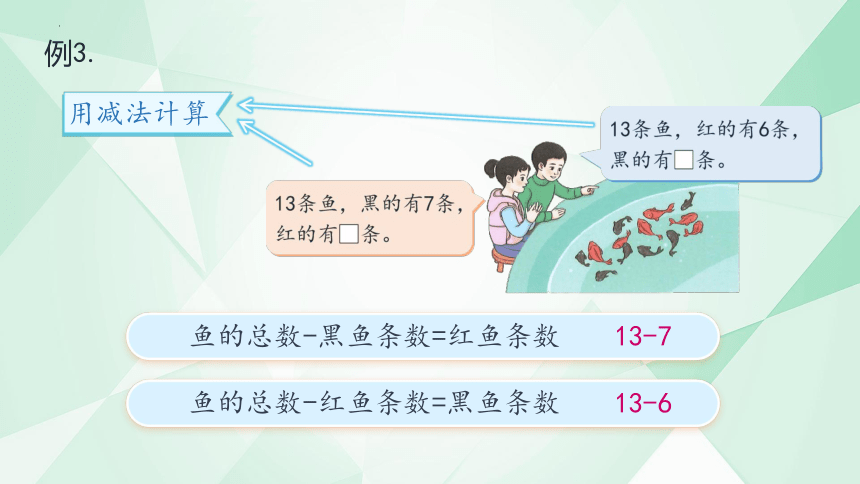 例3.

用减法计算

13条鱼，红的有6条，黑的有□条。

13条鱼，黑的有7条，红的有□条。

鱼的总数-黑鱼条数=红鱼条数　13-7

鱼的总数-红鱼条数=黑鱼条数　13-6